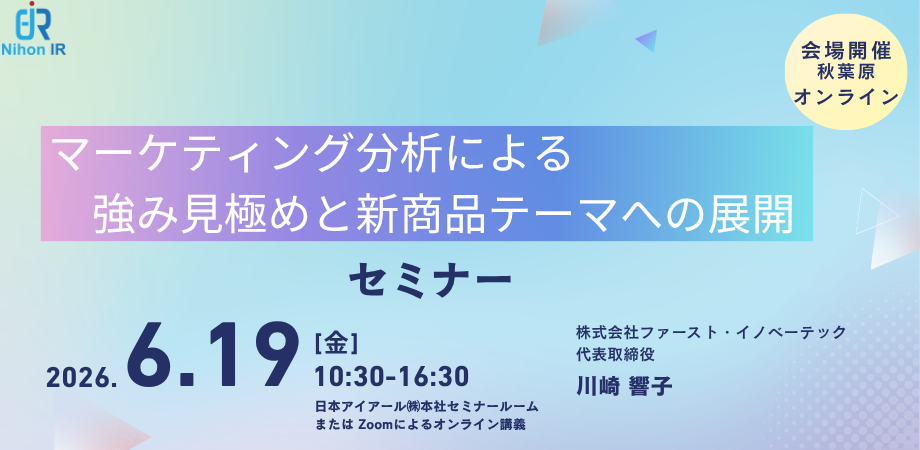 Nihon IR

会場開催
秋葉原
オンライン

マーケティング分析による
強み見極めと新商品テーマへの展開

セミナー

2026. 6.19 [金]
10:30-16:30
日本アイアール㈱本社セミナールーム
または Zoomによるオンライン講義

株式会社ファースト・イノベーテック
代表取締役
川崎 響子